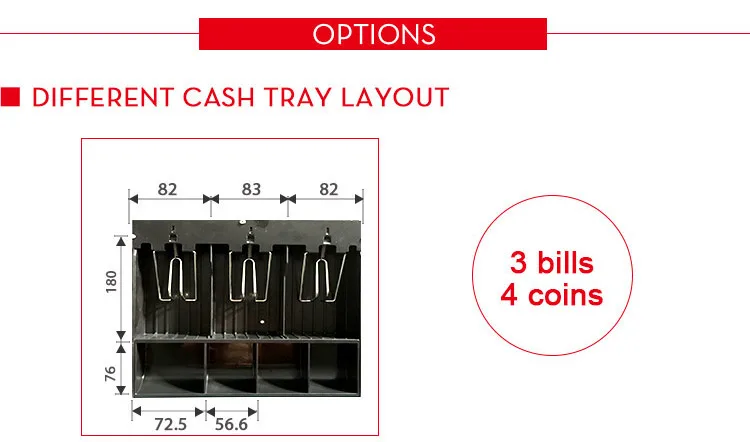 OPTIONS

DIFFERENT CASH TRAY LAYOUT

82
83
82
180
76
72.5
56.6

3 bills
4 coins